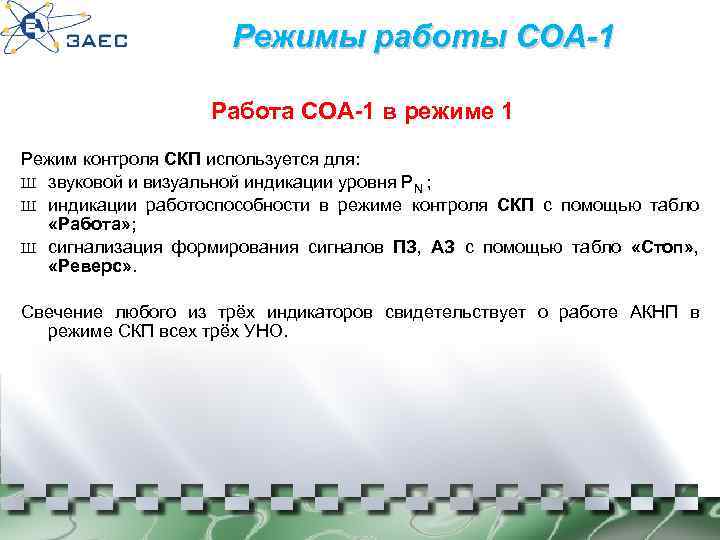 ЗАЕС

Режимы работы СОА-1

Работа СОА-1 в режиме 1

Режим контроля СКП используется для:

Ш звуковой и визуальной индикации уровня $P_N$ ;

Ш индикации работоспособности в режиме контроля СКП с помощью табло «Работа»;

Ш сигнализация формирования сигналов ПЗ, АЗ с помощью табло «Стоп», «Реверс».

Свечение любого из трёх индикаторов свидетельствует о работе АКНП в режиме СКП всех трёх УНО.